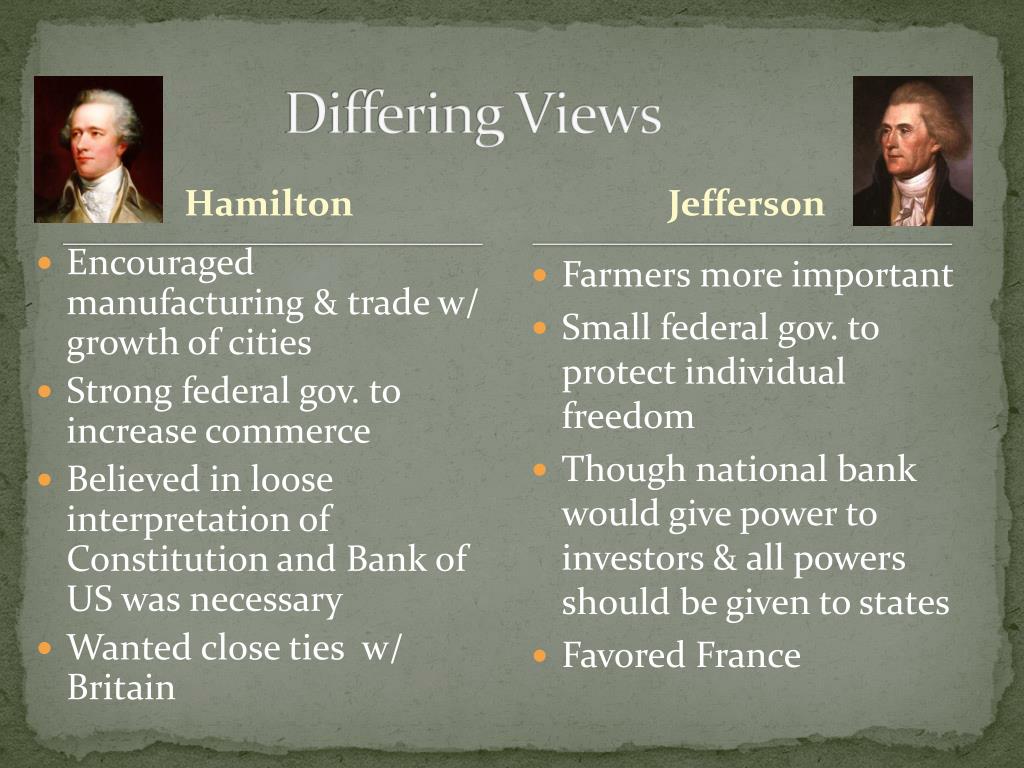 Differing Views

Hamilton

- Encouraged manufacturing & trade w/ growth of cities
- Strong federal gov. to increase commerce
- Believed in loose interpretation of Constitution and Bank of US was necessary
- Wanted close ties w/ Britain

Jefferson

- Farmers more important
- Small federal gov. to protect individual freedom
- Though national bank would give power to investors & all powers should be given to states
- Favored France